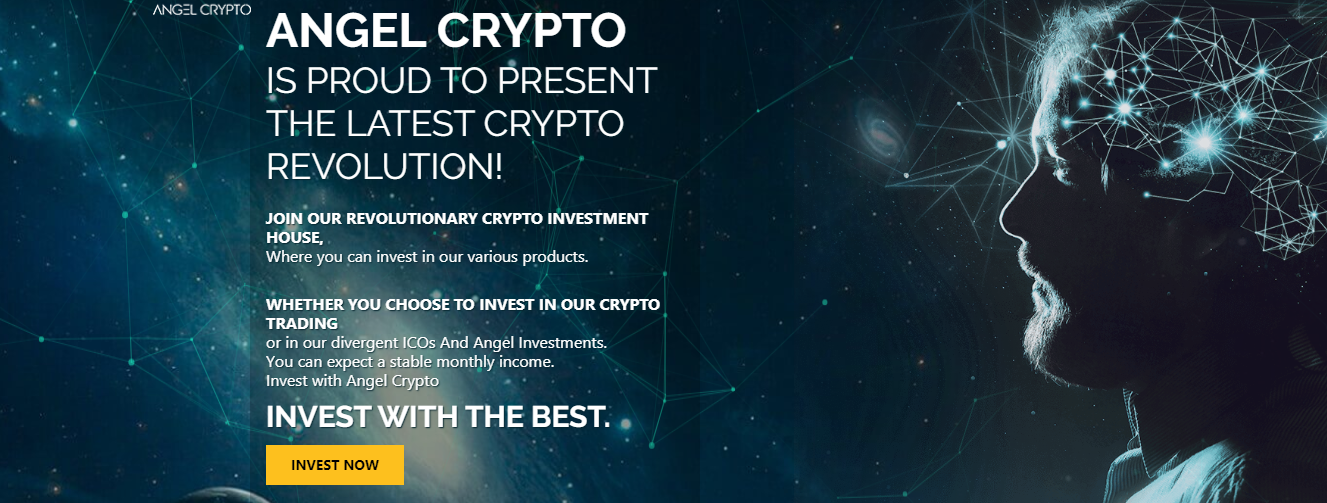 ANGEL CRYPTO

ANGEL CRYPTO
IS PROUD TO PRESENT THE LATEST CRYPTO REVOLUTION!

JOIN OUR REVOLUTIONARY CRYPTO INVESTMENT HOUSE,
Where you can invest in our various products.

WHETHER YOU CHOOSE TO INVEST IN OUR CRYPTO TRADING
or in our divergent ICOs And Angel Investments.
You can expect a stable monthly income.
Invest with Angel Crypto

INVEST WITH THE BEST.

INVEST NOW